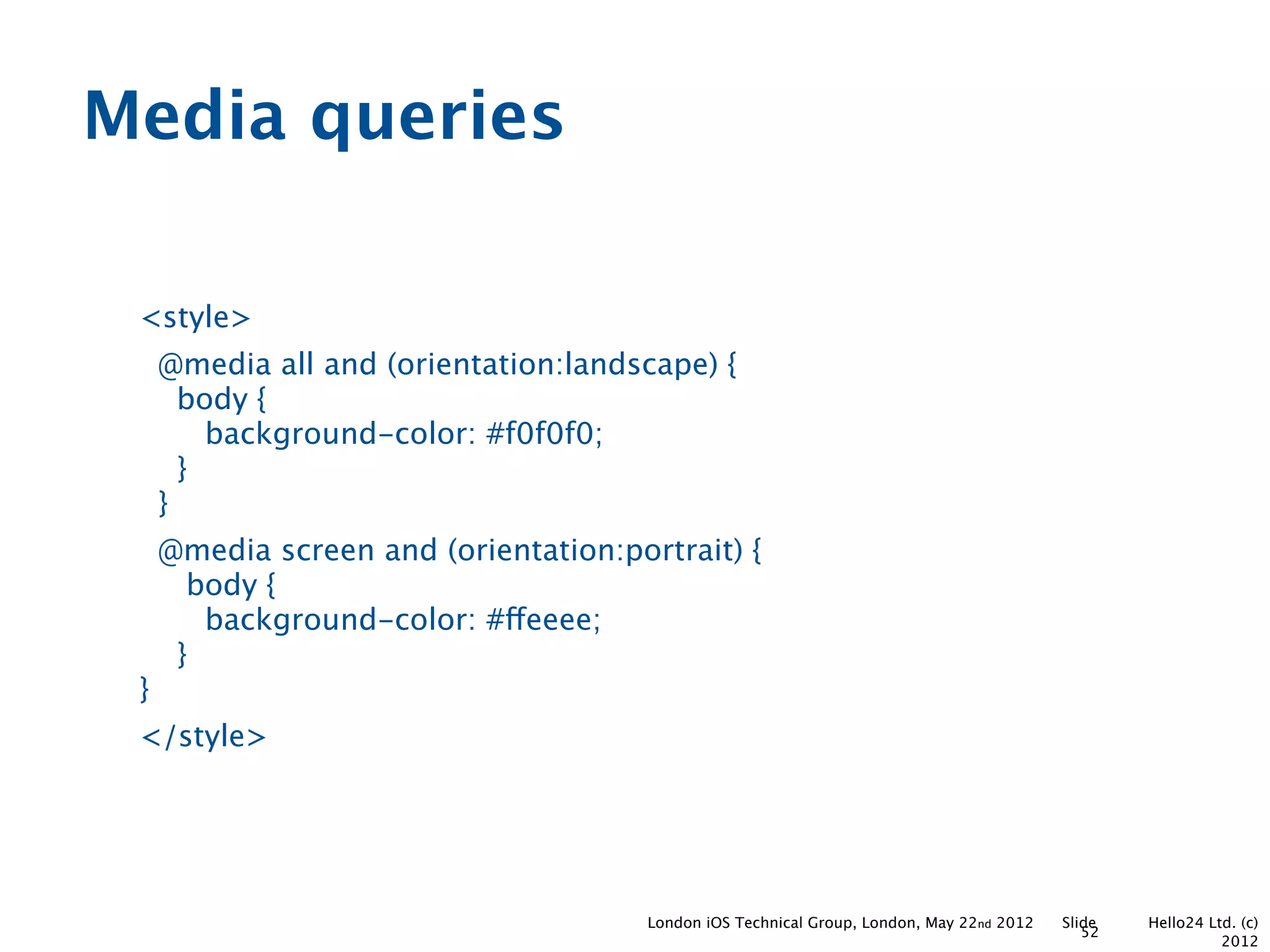 Media queries

<style>
@media all and (orientation:landscape) {
body {
background-color: #f0f0f0;
}
}
@media screen and (orientation:portrait) {
body {
background-color: #ffeeee;
}
}
</style>

London iOS Technical Group, London, May 22nd 2012 Slide 52 Hello24 Ltd. (c) 2012